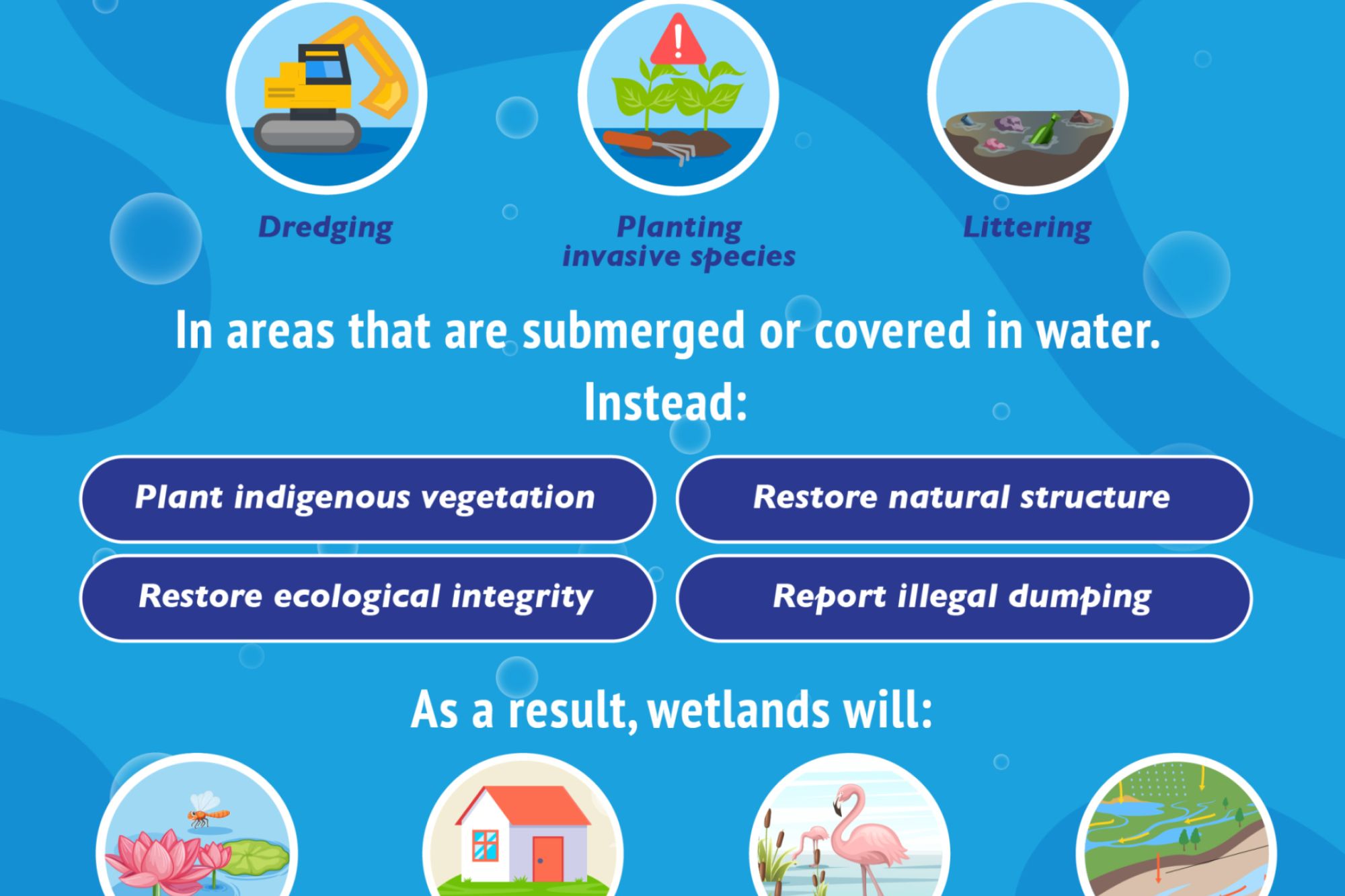 Dredging

Planting invasive species

Littering

In areas that are submerged or covered in water.

Instead:

Plant indigenous vegetation

Restore natural structure

Restore ecological integrity

Report illegal dumping

As a result, wetlands will: